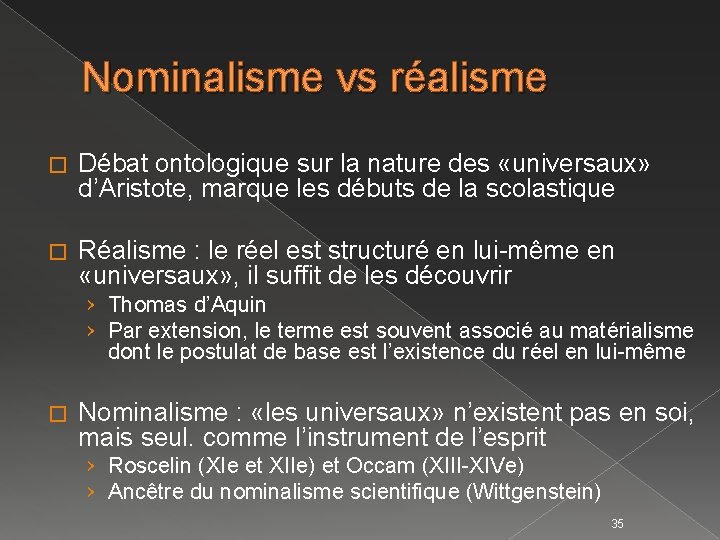 Nominalisme vs réalisme

□ Débat ontologique sur la nature des «universaux» d'Aristote, marque les débuts de la scolastique

□ Réalisme : le réel est structuré en lui-même en «universaux», il suffit de les découvrir
› Thomas d'Aquin
› Par extension, le terme est souvent associé au matérialisme dont le postulat de base est l'existence du réel en lui-même

□ Nominalisme : «les universaux» n'existent pas en soi, mais seul. comme l'instrument de l'esprit
› Roscelin (XIe et XIIe) et Occam (XIII-XIVe)
› Ancêtre du nominalisme scientifique (Wittgenstein)

35